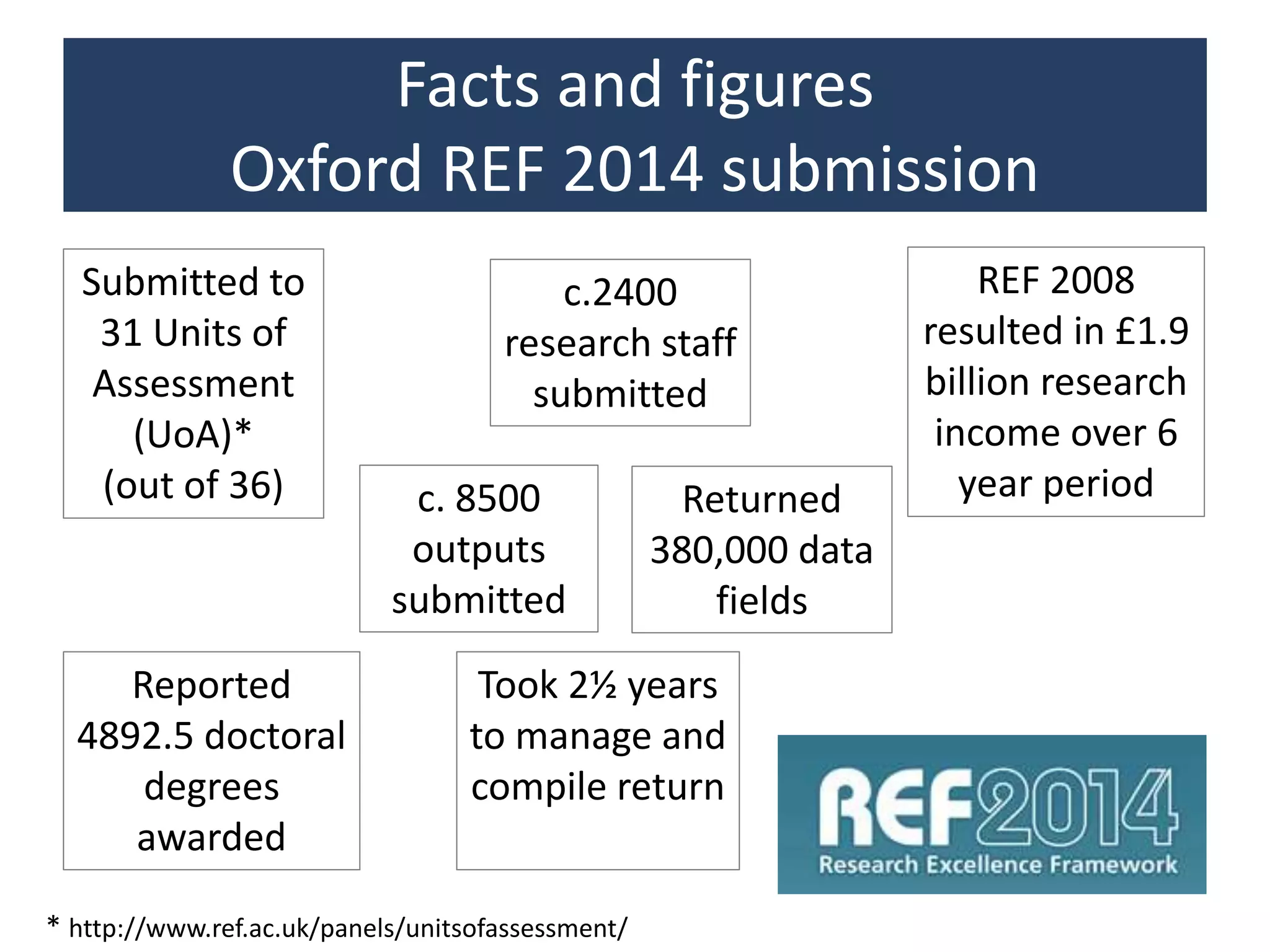 Facts and figures
Oxford REF 2014 submission

Submitted to 31 Units of Assessment (UoA)* (out of 36)

c.2400 research staff submitted

REF 2008 resulted in £1.9 billion research income over 6 year period

c. 8500 outputs submitted

Returned 380,000 data fields

Reported 4892.5 doctoral degrees awarded

Took 2½ years to manage and compile return

REF2014
Research Excellence Framework

* http://www.ref.ac.uk/panels/unitsofassessment/